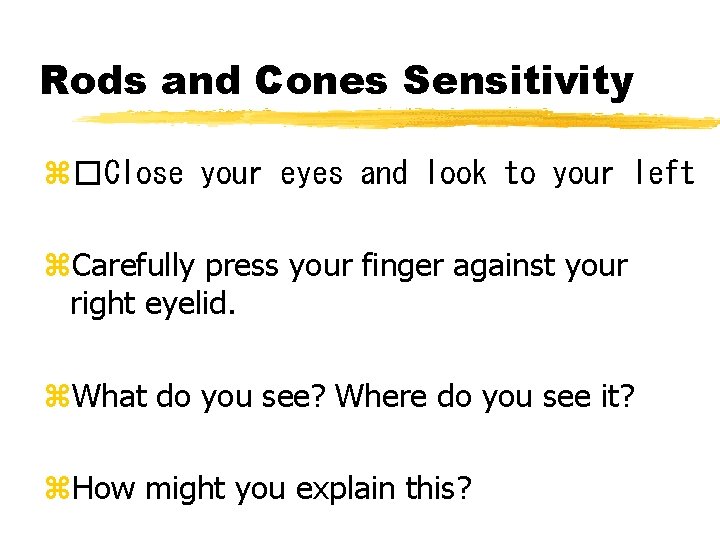 Rods and Cones Sensitivity

⌘□Close your eyes and look to your left

⌘Carefully press your finger against your right eyelid.

⌘What do you see? Where do you see it?

⌘How might you explain this?